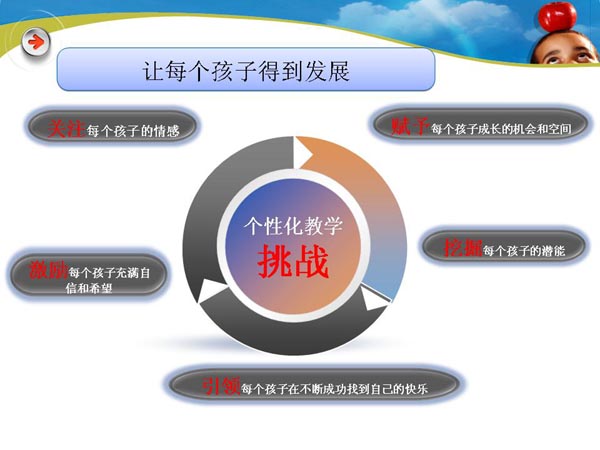 让每个孩子得到发展

关注每个孩子的情感

赋予每个孩子成长的机会和空间

个性化教学
挑战

挖掘每个孩子的潜能

激励每个孩子充满自信和希望

引领每个孩子在不断成功找到自己的快乐